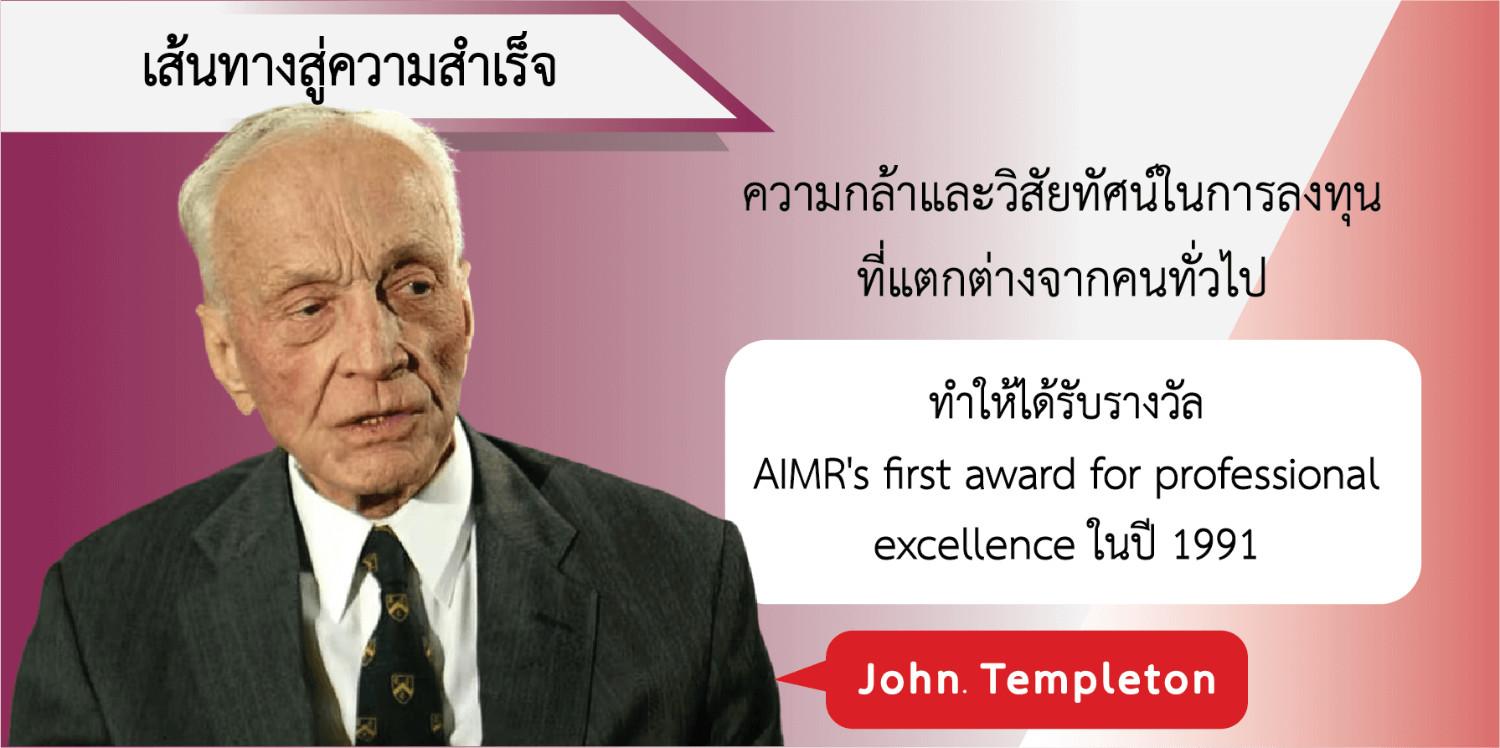 เส้นทางสู่ความสำเร็จ

ความกล้าและวิสัยทัศน์ในการลงทุน ที่แตกต่างจากคนทั่วไป

ทำให้ได้รับรางวัล AIMR's first award for professional excellence ในปี 1991

John. Templeton